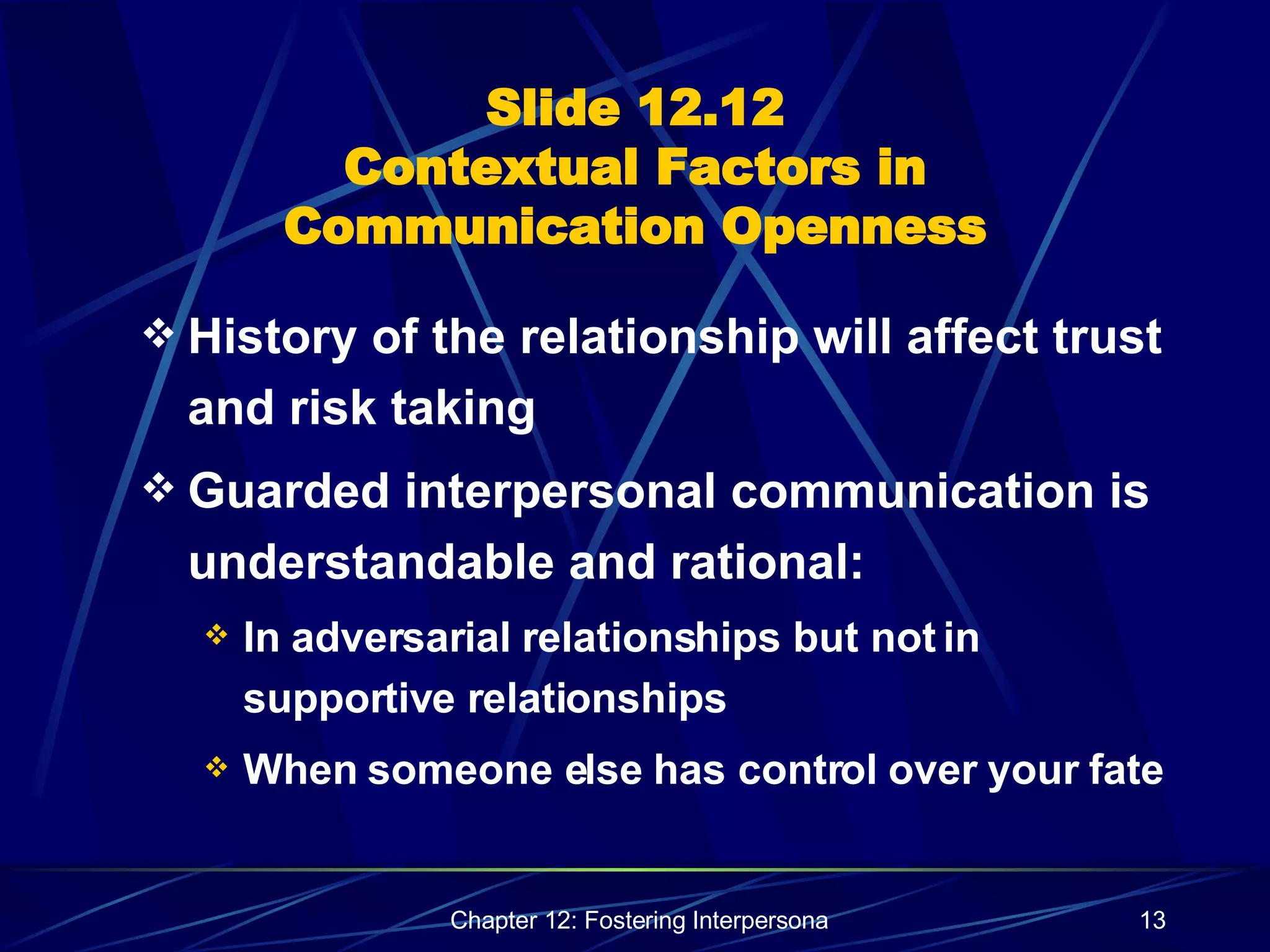 Slide 12.12
Contextual Factors in Communication Openness

❖ History of the relationship will affect trust and risk taking

❖ Guarded interpersonal communication is understandable and rational:

❖ In adversarial relationships but not in supportive relationships

❖ When someone else has control over your fate

Chapter 12: Fostering Interpersona

13